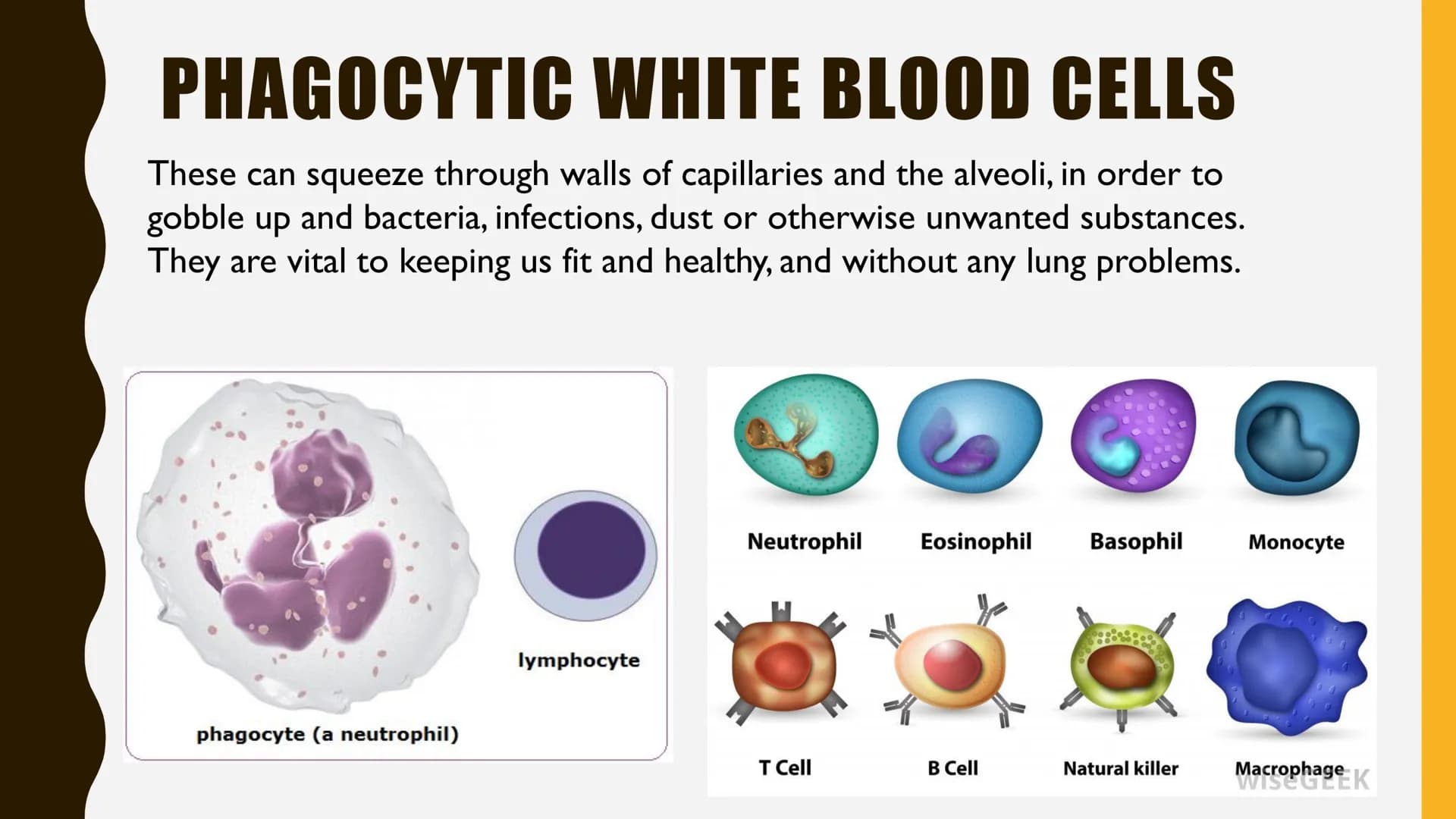 PHAGOCYTIC WHITE BLOOD CELLS

These can squeeze through walls of capillaries and the alveoli, in order to gobble up and bacteria, infections, dust or otherwise unwanted substances. They are vital to keeping us fit and healthy, and without any lung problems.

lymphocyte

phagocyte (a neutrophil)

Neutrophil

Eosinophil

Basophil

Monocyte

T Cell

B Cell

Natural killer

Macrophage

WISEGEEK